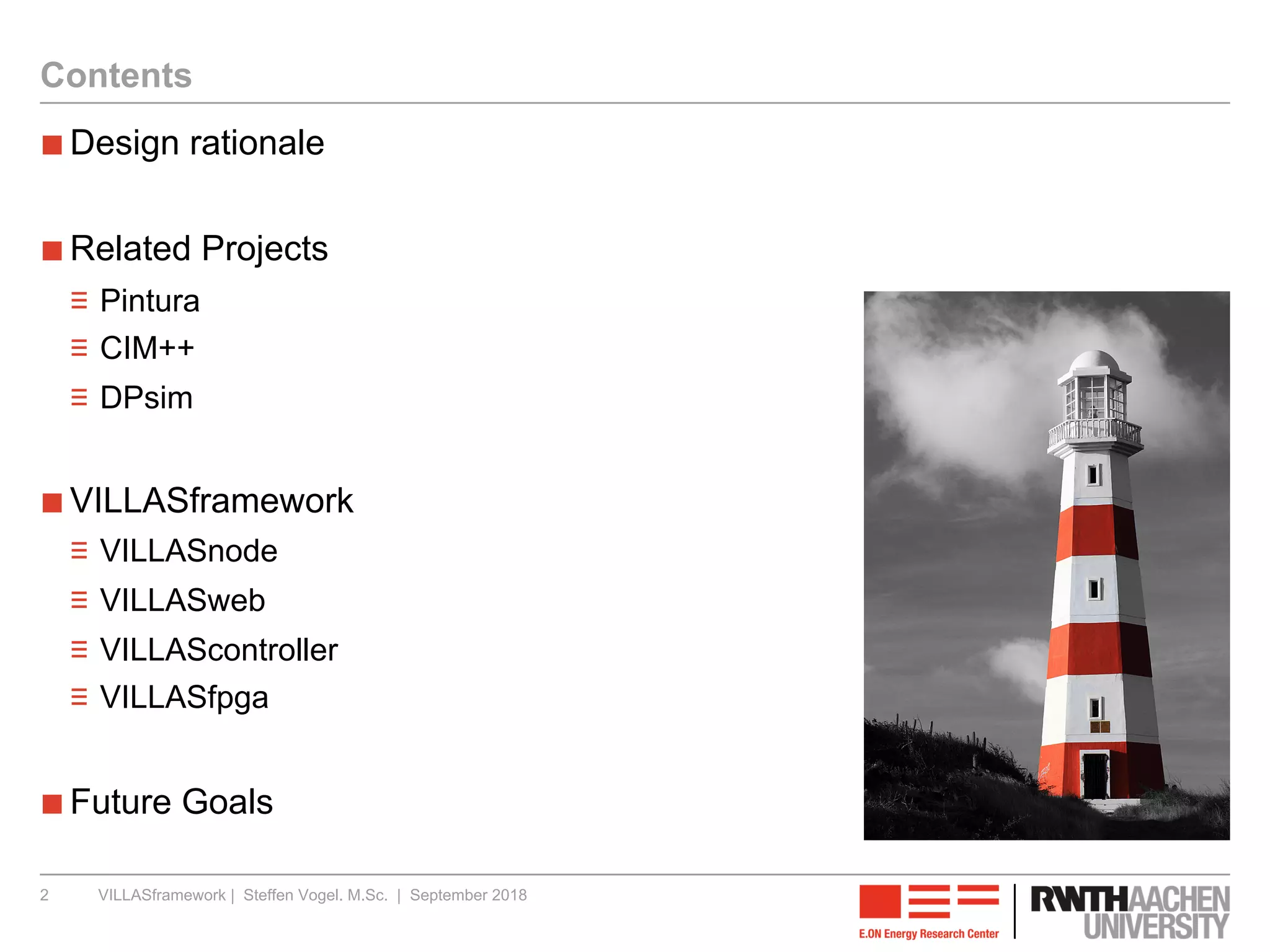 Contents

Design rationale

Related Projects

Pintura

CIM++

DPsim

VILLASframework

VILLASnode

VILLASweb

VILLAScontroller

VILLASfpga

Future Goals

2 VILLASframework | Steffen Vogel. M.Sc. | September 2018

E.ON Energy Research Center

RWTHAACHEN UNIVERSITY